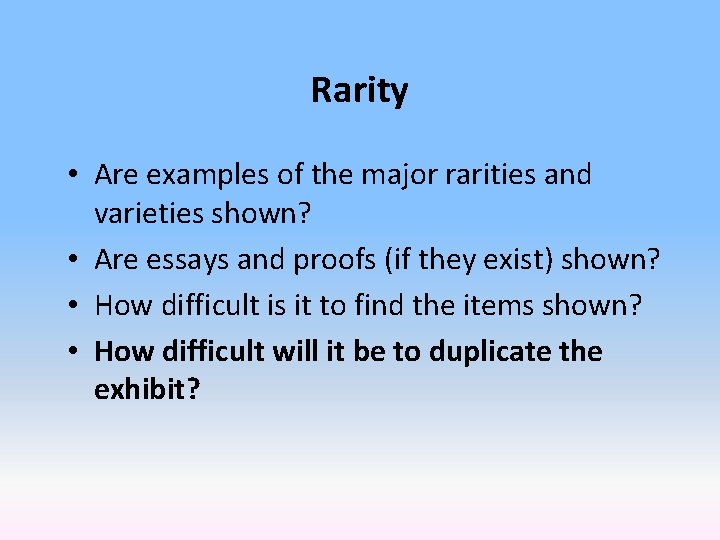 Rarity

• Are examples of the major rarities and varieties shown?
• Are essays and proofs (if they exist) shown?
• How difficult is it to find the items shown?
• How difficult will it be to duplicate the exhibit?